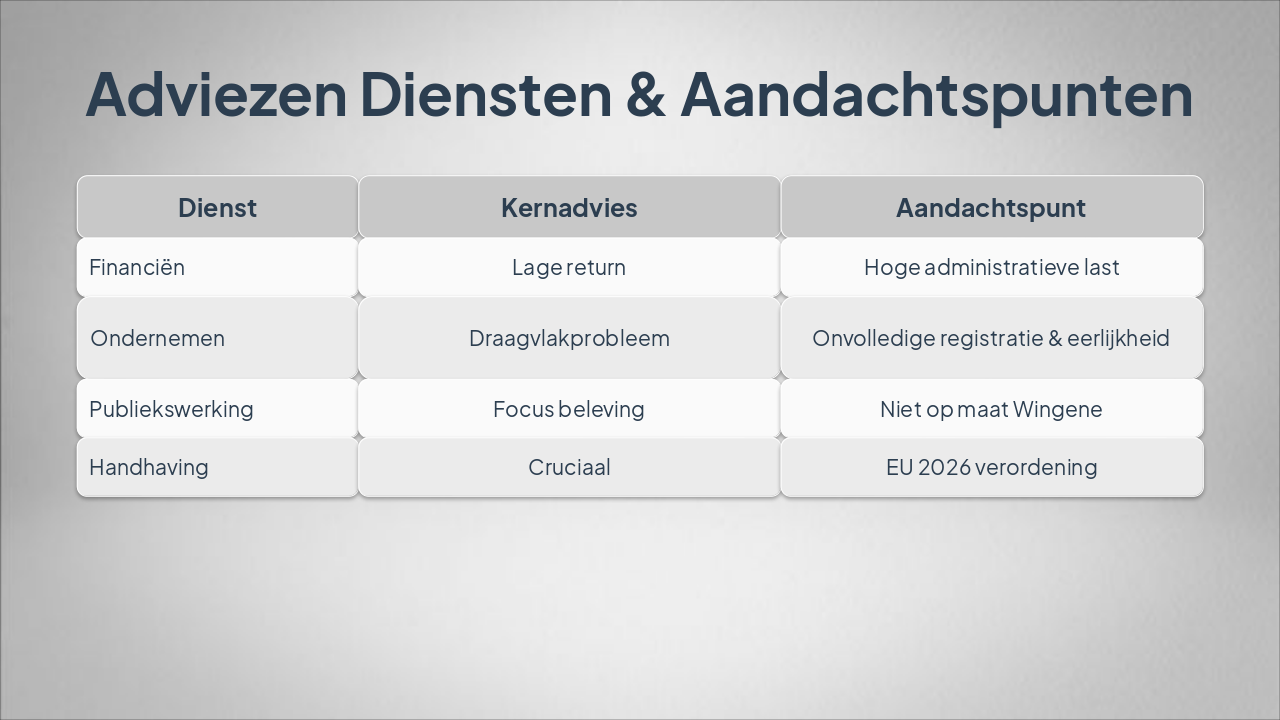 Adviezen Diensten & Aandachtspunten

| Dienst | Kernadvies | Aandachtspunt |
|---|---|---|
| Financiën | Lage return | Hoge administratieve last |
| Ondernemen | Draagvlakprobleem | Onvolledige registratie & eerlijkheid |
| Publiekswerking | Focus beleving | Niet op maat Wingene |
| Handhaving | Cruciaal | EU 2026 verordening |